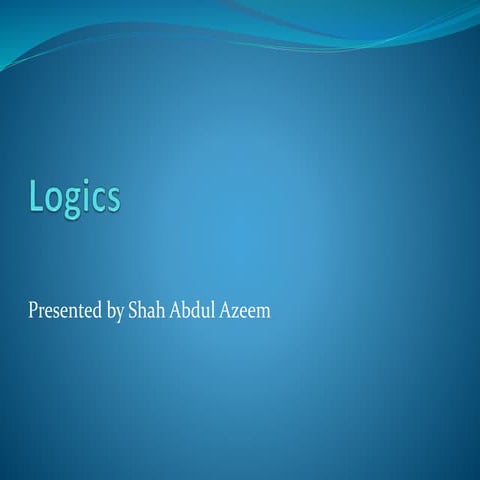 Logics

Presented by Shah Abdul Azeem